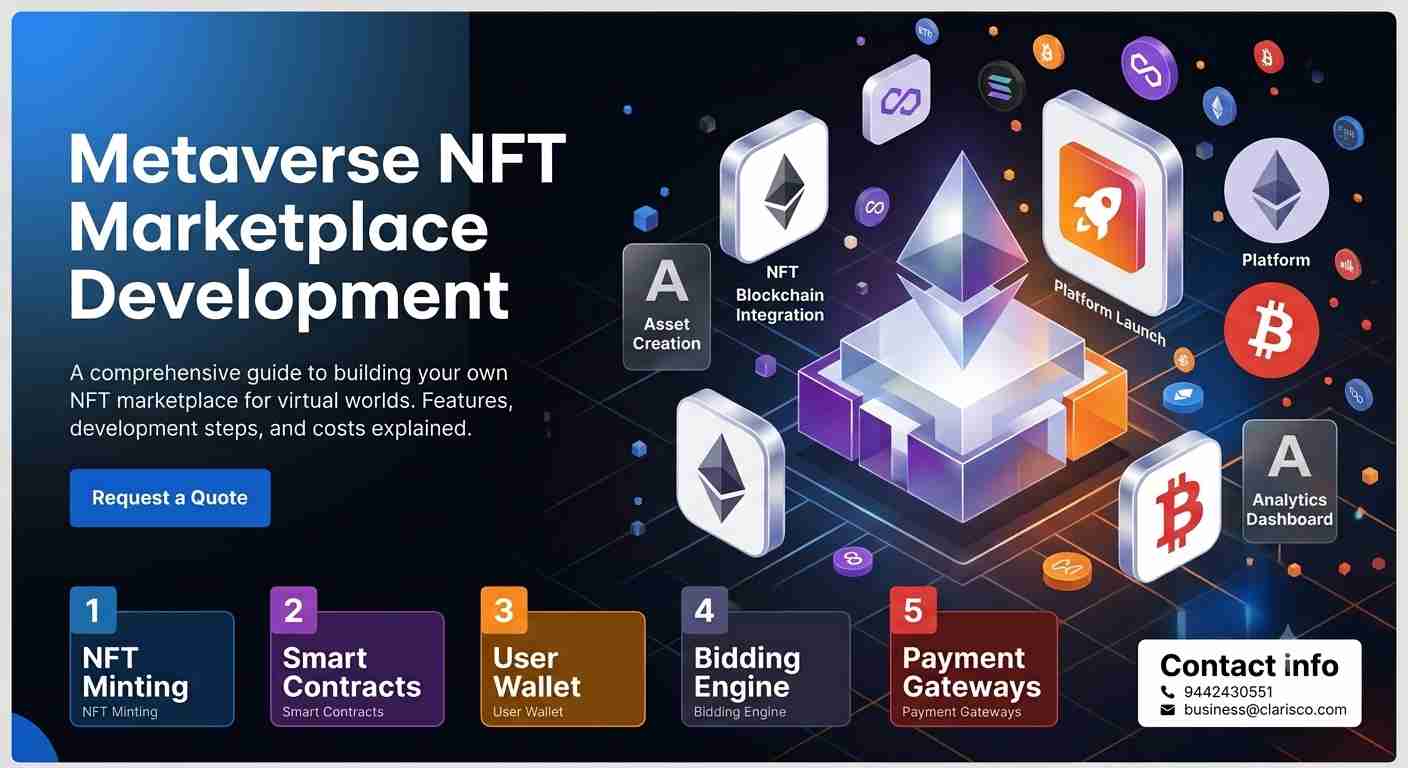 Metaverse NFT Marketplace Development

A comprehensive guide to building your own NFT marketplace for virtual worlds. Features, development steps, and costs explained.

Request a Quote

A
Asset Creation

NFT Blockchain Integration

Platform Launch

Platform

A
Analytics Dashboard

1
NFT Minting
NFT Minting

2
Smart Contracts
Smart Contracts

3
User Wallet
User Wallet

4
Bidding Engine
Bidding Engine

5
Payment Gateways
Payment Gateways

Contact info
9442430551
business@clarisco.com